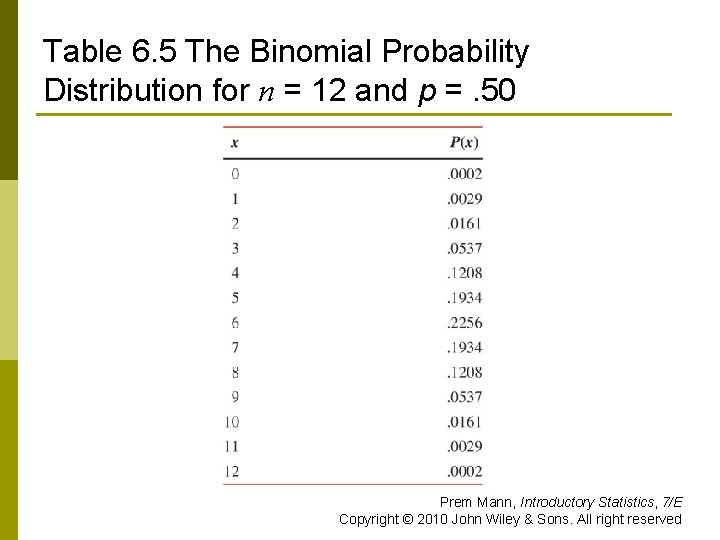 Table 6.5 The Binomial Probability Distribution for $n$ = 12 and $p$ = .50

| $x$ | $P(x)$ |
|---|---|
| 0 | .0002 |
| 1 | .0029 |
| 2 | .0161 |
| 3 | .0537 |
| 4 | .1208 |
| 5 | .1934 |
| 6 | .2256 |
| 7 | .1934 |
| 8 | .1208 |
| 9 | .0537 |
| 10 | .0161 |
| 11 | .0029 |
| 12 | .0002 |

Prem Mann, Introductory Statistics, 7/E
Copyright © 2010 John Wiley & Sons. All right reserved